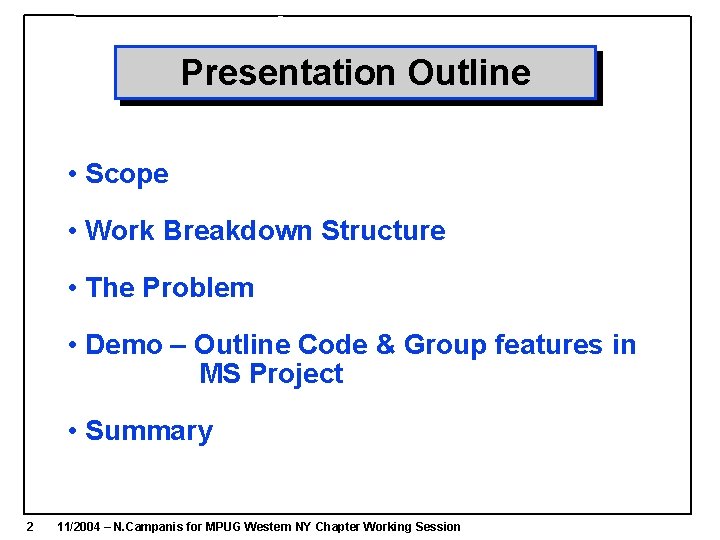 Presentation Outline

• Scope

• Work Breakdown Structure

• The Problem

• Demo – Outline Code & Group features in MS Project

• Summary

2 11/2004 – N.Campanis for MPUG Western NY Chapter Working Session